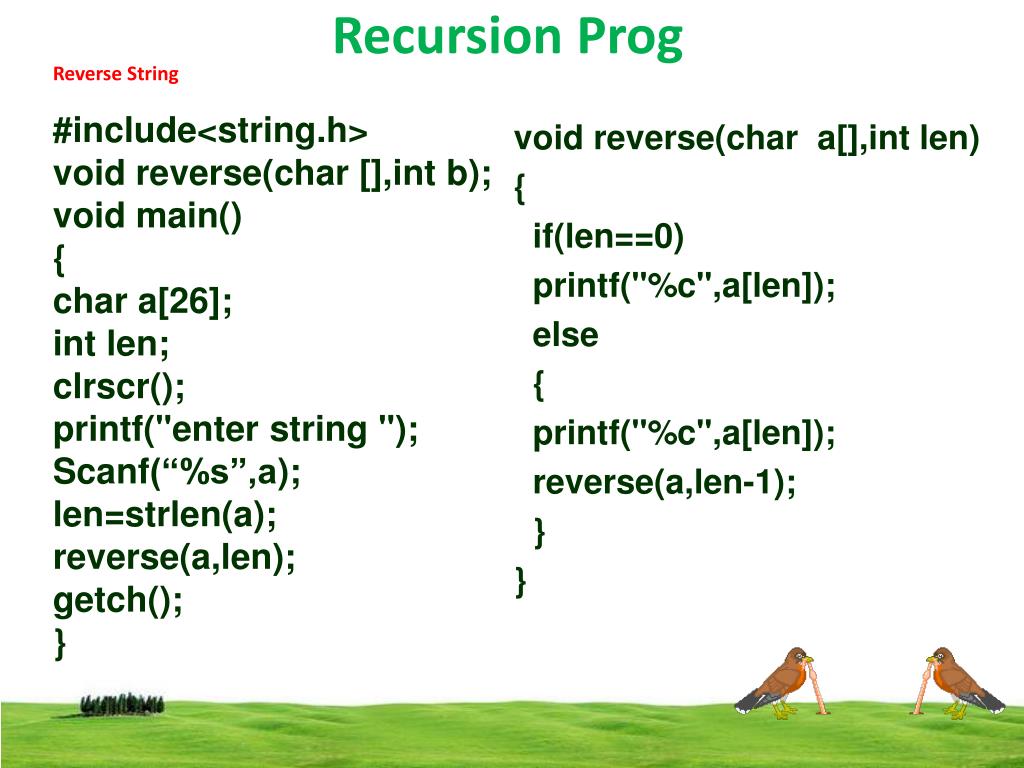 Recursion Prog

Reverse String

#include<string.h>
void reverse(char [],int b);
void main()
{
char a[26];
int len;
clrscr();
printf("enter string ");
Scanf(“%s”,a);
len=strlen(a);
reverse(a,len);
getch();
}

void reverse(char  a[],int len)
{
if(len==0)
printf("%c",a[len]);
else
{
printf("%c",a[len]);
reverse(a,len-1);
}
}